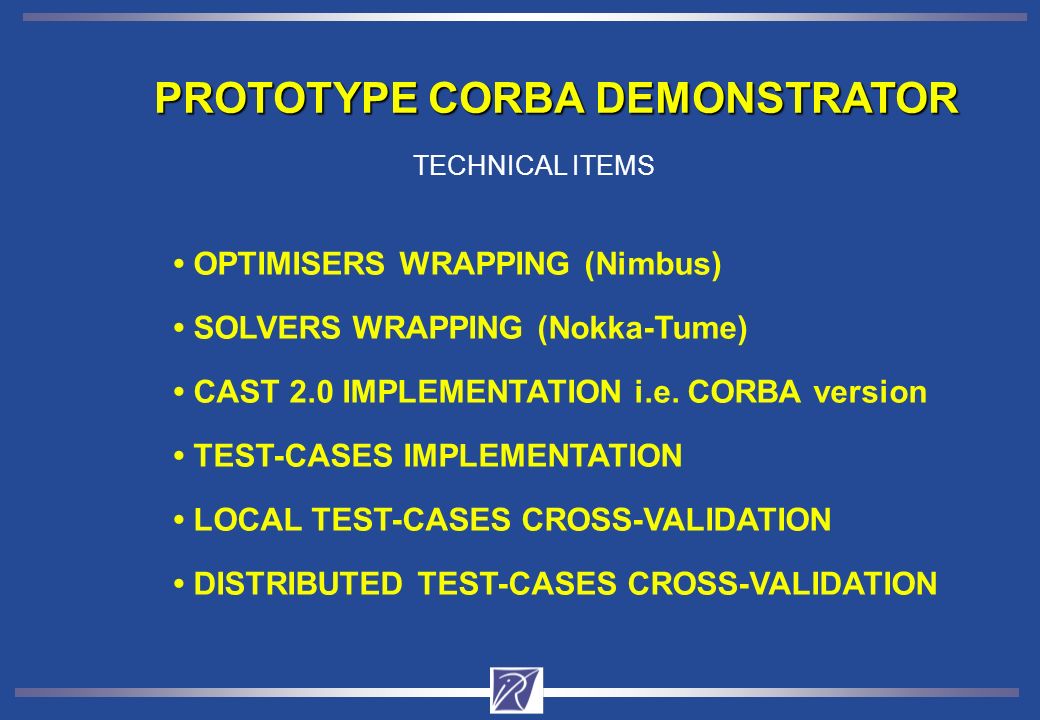 PROTOTYPE CORBA DEMONSTRATOR

TECHNICAL ITEMS

• OPTIMISERS WRAPPING (Nimbus)

• SOLVERS WRAPPING (Nokka-Tume)

• CAST 2.0 IMPLEMENTATION i.e. CORBA version

• TEST-CASES IMPLEMENTATION

• LOCAL TEST-CASES CROSS-VALIDATION

• DISTRIBUTED TEST-CASES CROSS-VALIDATION